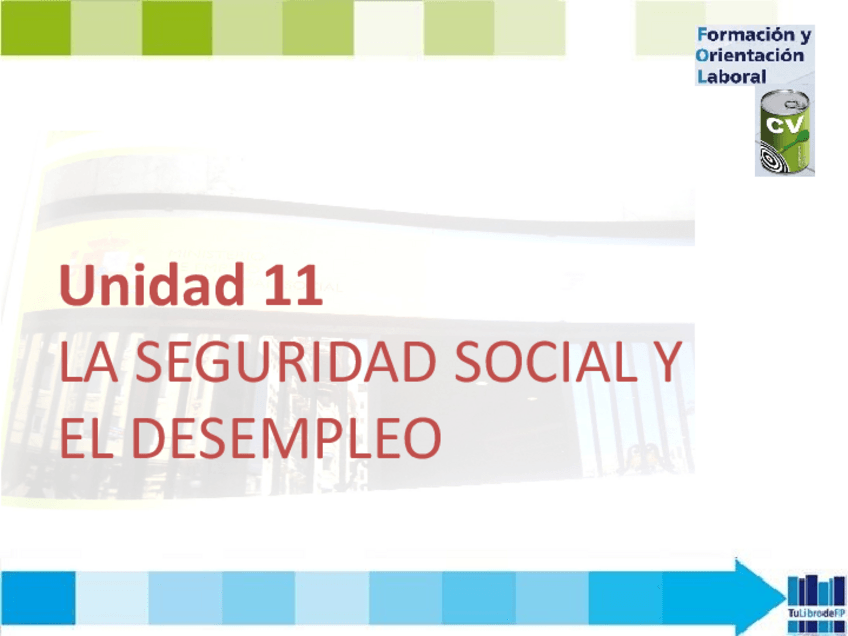 Formación y
Orientación
Laboral

CV

Unidad 11
LA SEGURIDAD SOCIAL Y EL DESEMPLEO

TuLibrodeFP